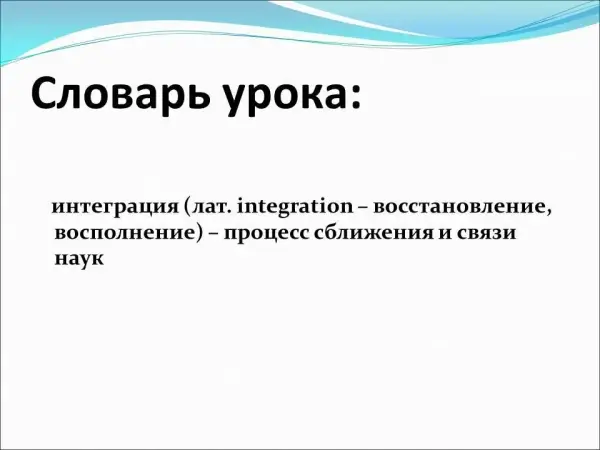 Словарь урока:

интеграция (лат. integration – восстановление, восполнение) – процесс сближения и связи наук